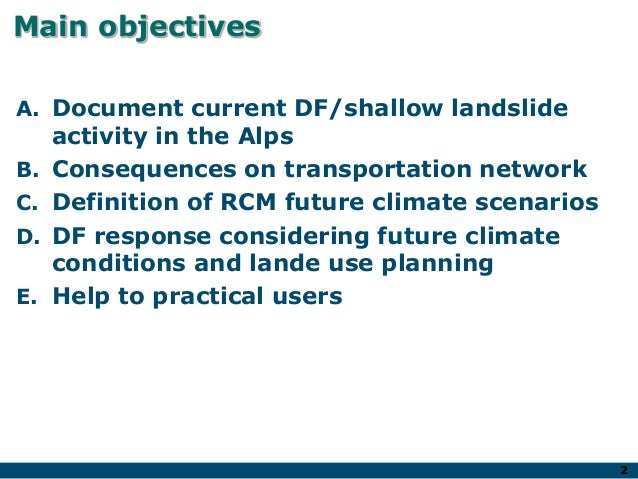 Main objectives

A. Document current DF/shallow landslide activity in the Alps

B. Consequences on transportation network

C. Definition of RCM future climate scenarios

D. DF response considering future climate conditions and lande use planning

E. Help to practical users

2